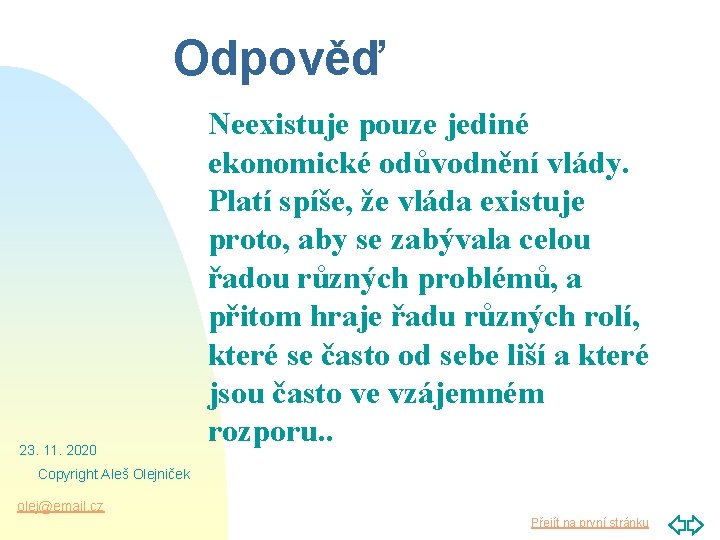 Odpověď

Neexistuje pouze jediné ekonomické odůvodnění vlády. Platí spíše, že vláda existuje proto, aby se zabývala celou řadou různých problémů, a přitom hraje řadu různých rolí, které se často od sebe liší a které jsou často ve vzájemném rozporu..

23. 11. 2020

Copyright Aleš Olejniček

olej@email.cz

Přejít na první stránku